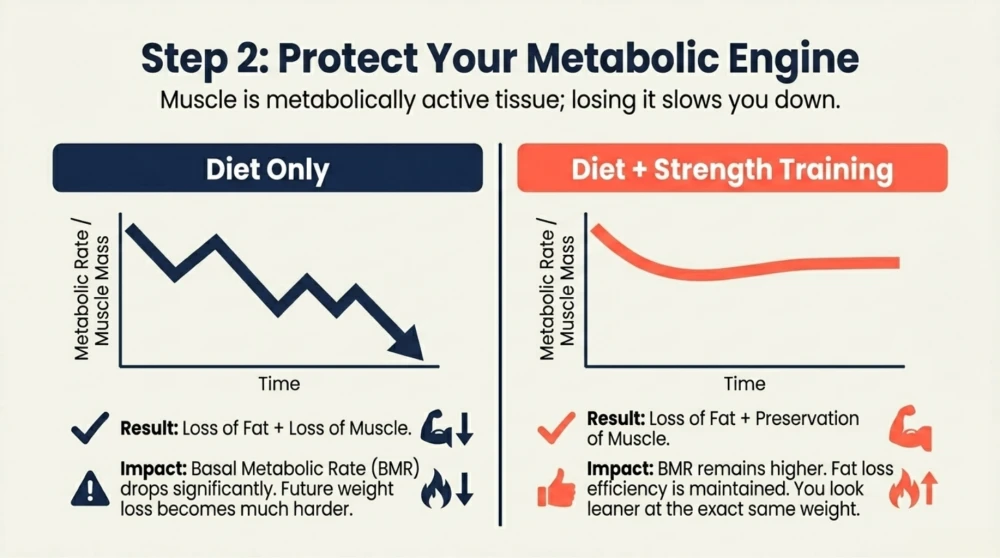 Step 2: Protect Your Metabolic Engine

Muscle is metabolically active tissue; losing it slows you down.

Diet Only

Metabolic Rate / Muscle Mass

Time

Result: Loss of Fat + Loss of Muscle.

Impact: Basal Metabolic Rate (BMR) drops significantly. Future weight loss becomes much harder.

Diet + Strength Training

Metabolic Rate / Muscle Mass

Time

Result: Loss of Fat + Preservation of Muscle.

Impact: BMR remains higher. Fat loss efficiency is maintained. You look leaner at the exact same weight.